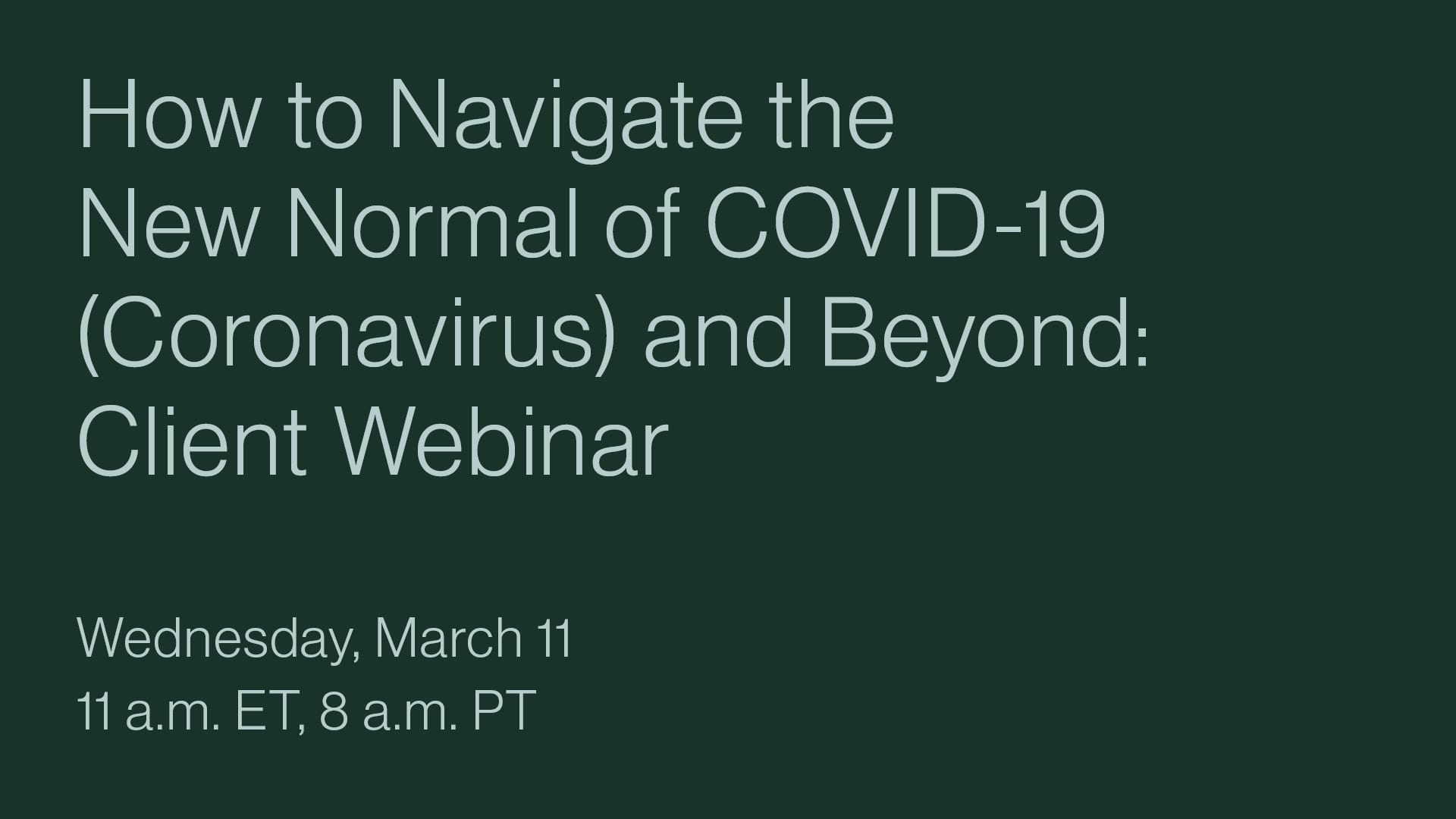 How to Navigate the New Normal of COVID-19 (Coronavirus) and Beyond: Client Webinar

Wednesday, March 11
11 a.m. ET, 8 a.m. PT